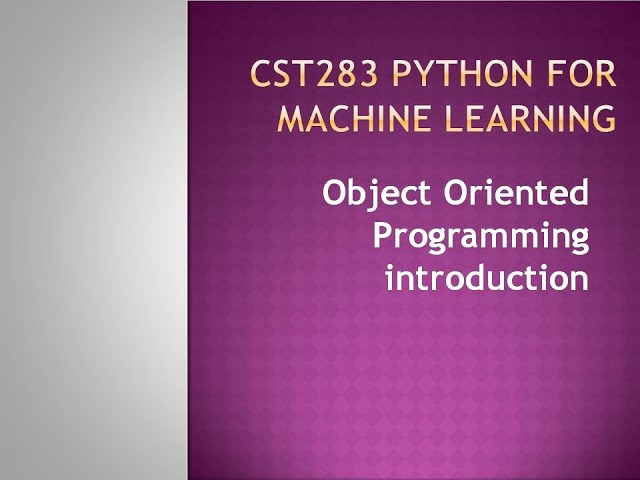 CST283 PYTHON FOR MACHINE LEARNING

Object Oriented Programming introduction